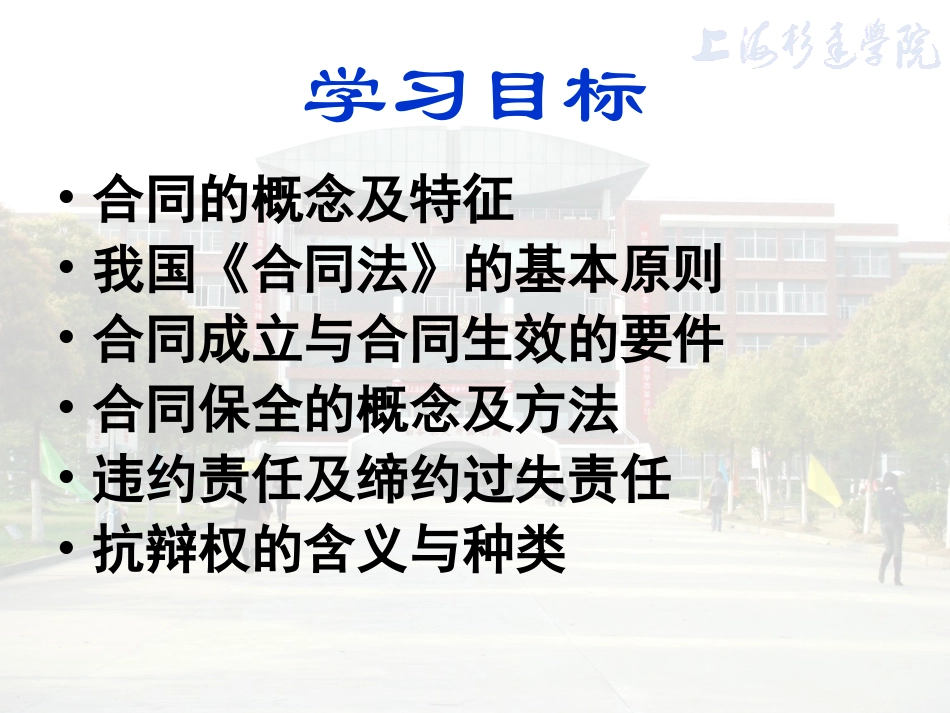 上海杉达学院

学习目标

• 合同的概念及特征
• 我国《合同法》的基本原则
• 合同成立与合同生效的要件
• 合同保全的概念及方法
• 违约责任及缔约过失责任
• 抗辩权的含义与种类